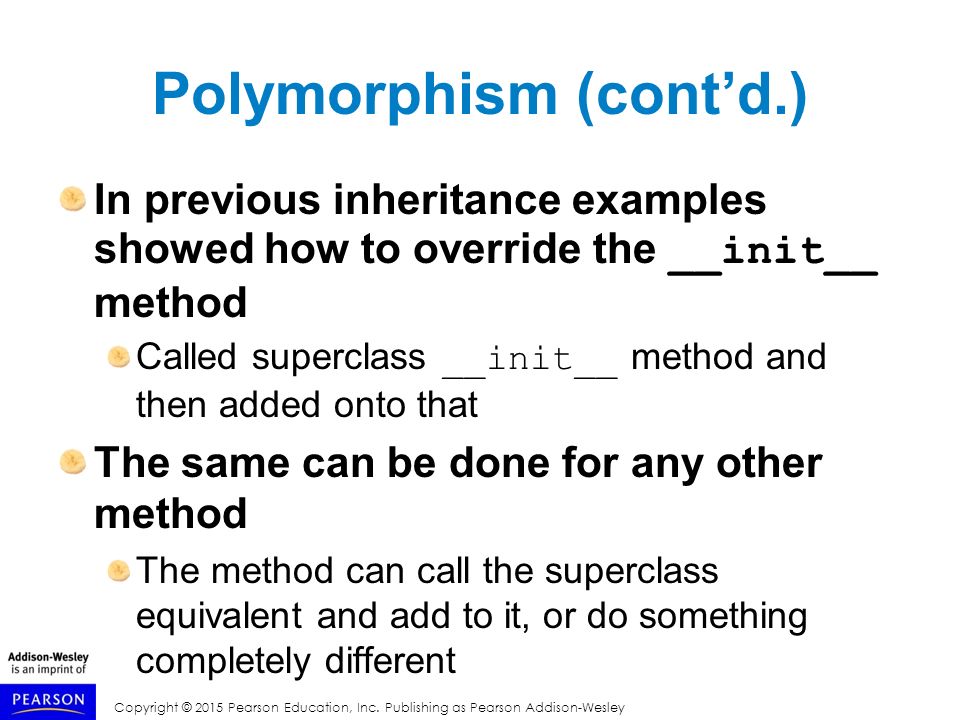 Polymorphism (cont'd.)

In previous inheritance examples showed how to override the __init__ method

Called superclass __init__ method and then added onto that

The same can be done for any other method

The method can call the superclass equivalent and add to it, or do something completely different

Addison-Wesley is an imprint of

PEARSON

Copyright © 2015 Pearson Education, Inc. Publishing as Pearson Addison-Wesley